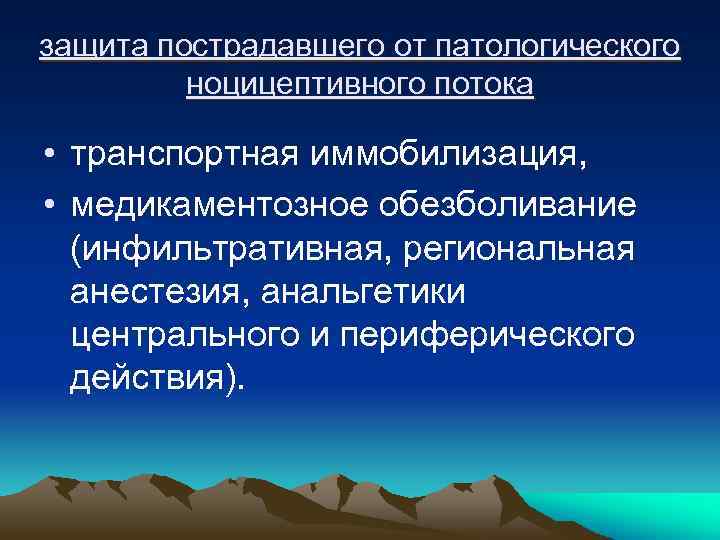 защита пострадавшего от патологического ноцицептивного потока

• транспортная иммобилизация,
• медикаментозное обезболивание (инфильтративная, региональная анестезия, анальгетики центрального и периферического действия).